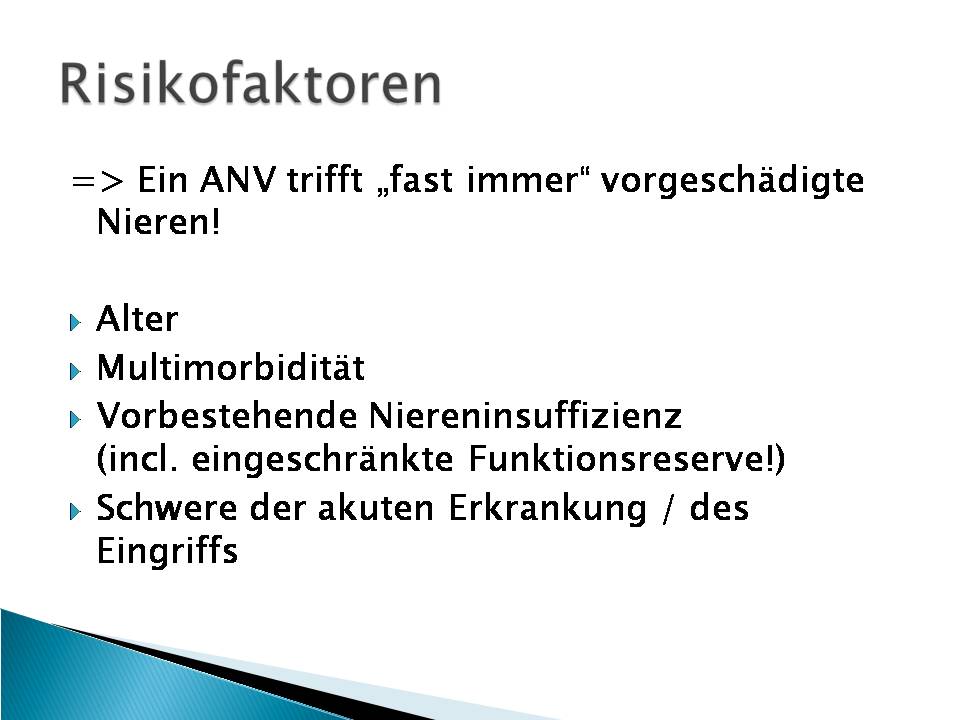 Risikofaktoren

=> Ein ANV trifft „fast immer“ vorgeschädigte Nieren!

Alter
Multimorbidität
Vorbestehende Niereninsuffizienz (incl. eingeschränkte Funktionsreserve!)
Schwere der akuten Erkrankung / des Eingriffs